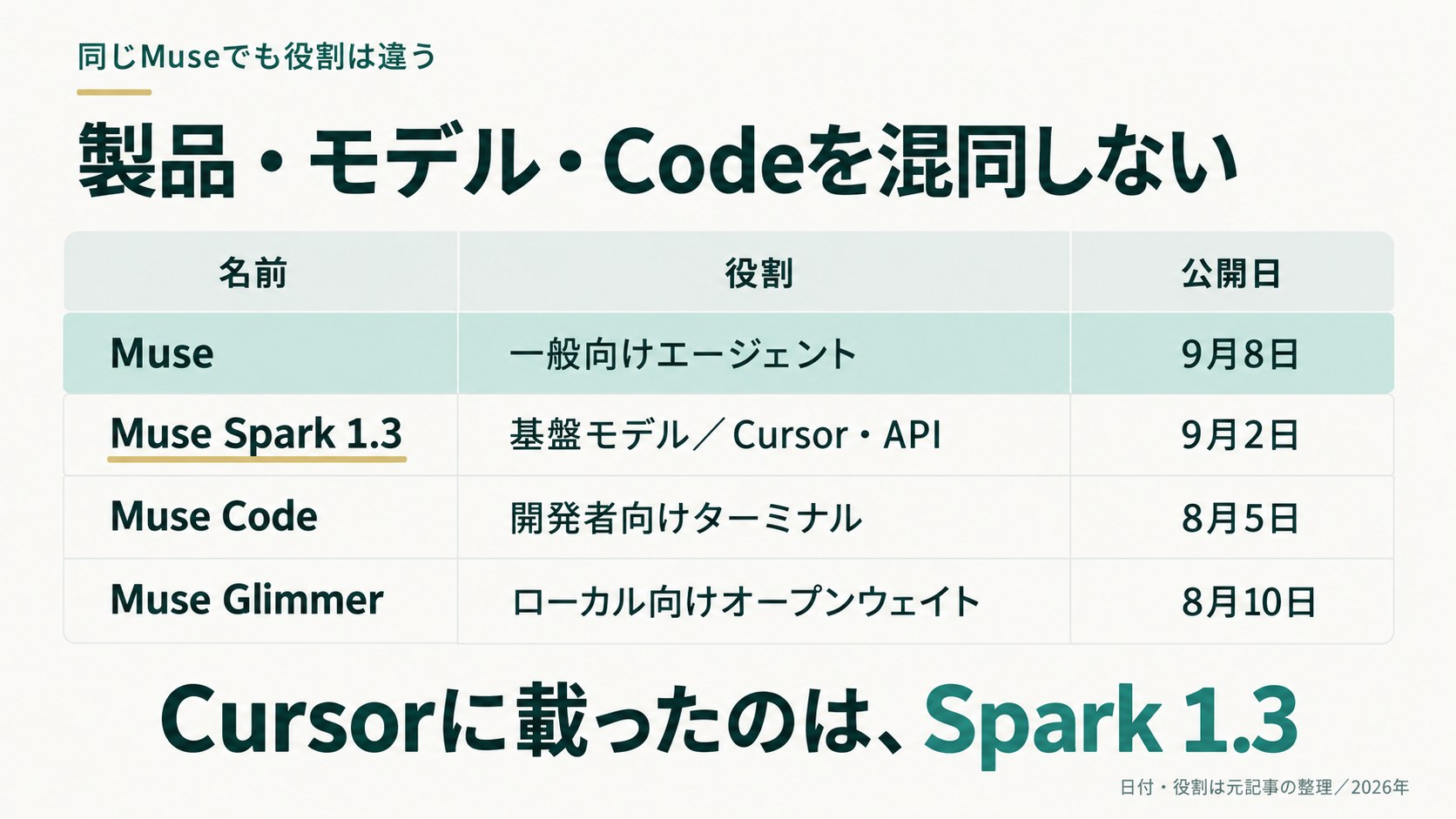 同じMuseでも役割は違う

製品・モデル・Codeを混同しない

| 名前 | 役割 | 公開日 |
|---|---|---|
| Muse | 一般向けエージェント | 9月8日 |
| Muse Spark 1.3 | 基盤モデル/Cursor・API | 9月2日 |
| Muse Code | 開発者向けターミナル | 8月5日 |
| Muse Glimmer | ローカル向けオープンウェイト | 8月10日 |

Cursorに載ったのは、Spark 1.3

日付・役割は元記事の整理/2026年